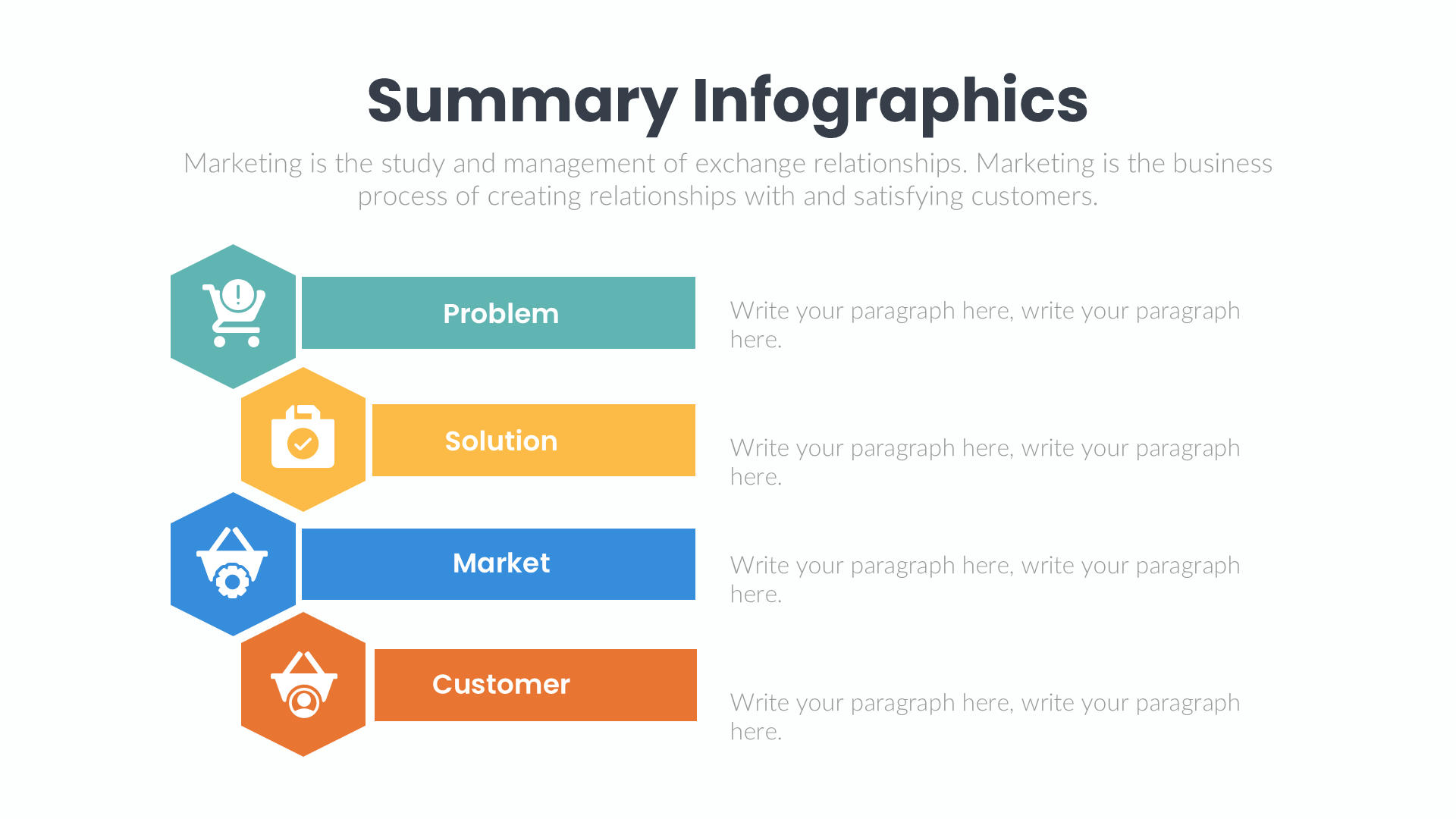 Summary Infographics

Marketing is the study and management of exchange relationships. Marketing is the business process of creating relationships with and satisfying customers.

Problem

Write your paragraph here, write your paragraph here.

Solution

Write your paragraph here, write your paragraph here.

Market

Write your paragraph here, write your paragraph here.

Customer

Write your paragraph here, write your paragraph here.